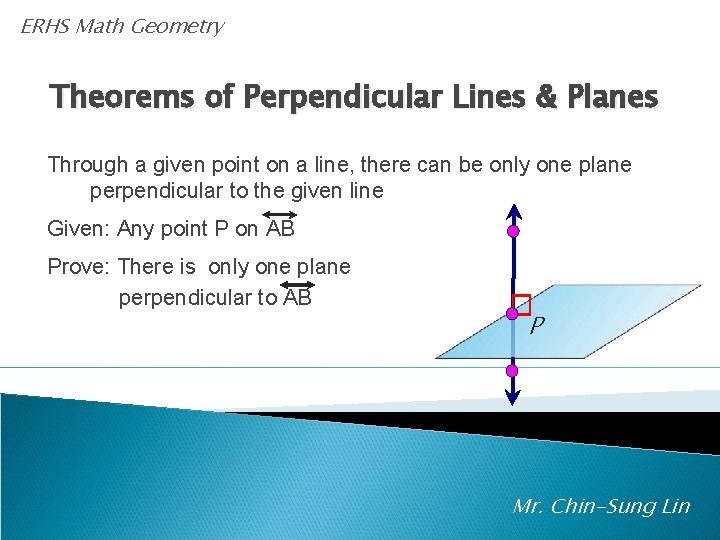 ERHS Math Geometry

Theorems of Perpendicular Lines & Planes

Through a given point on a line, there can be only one plane perpendicular to the given line

Given: Any point P on $\overleftrightarrow{AB}$

Prove: There is only one plane perpendicular to $\overleftrightarrow{AB}$

P

Mr. Chin-Sung Lin